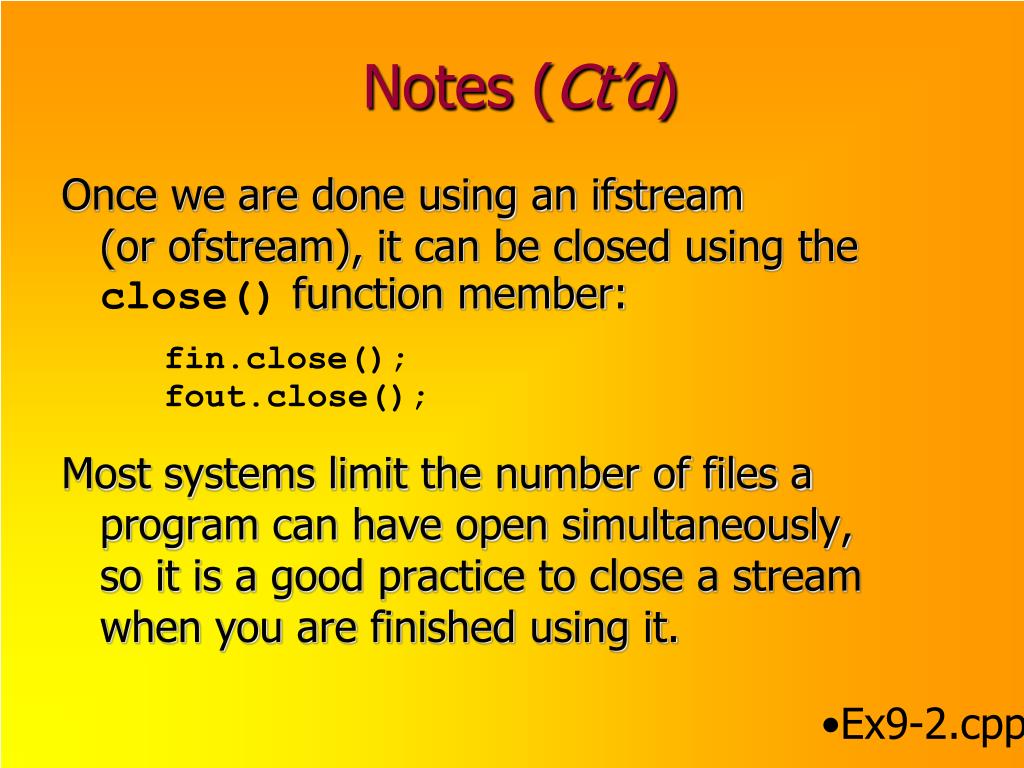 Notes (Ct'd)

Once we are done using an ifstream (or ofstream), it can be closed using the close() function member:

fin.close();
fout.close();

Most systems limit the number of files a program can have open simultaneously, so it is a good practice to close a stream when you are finished using it.

•Ex9-2.cpp